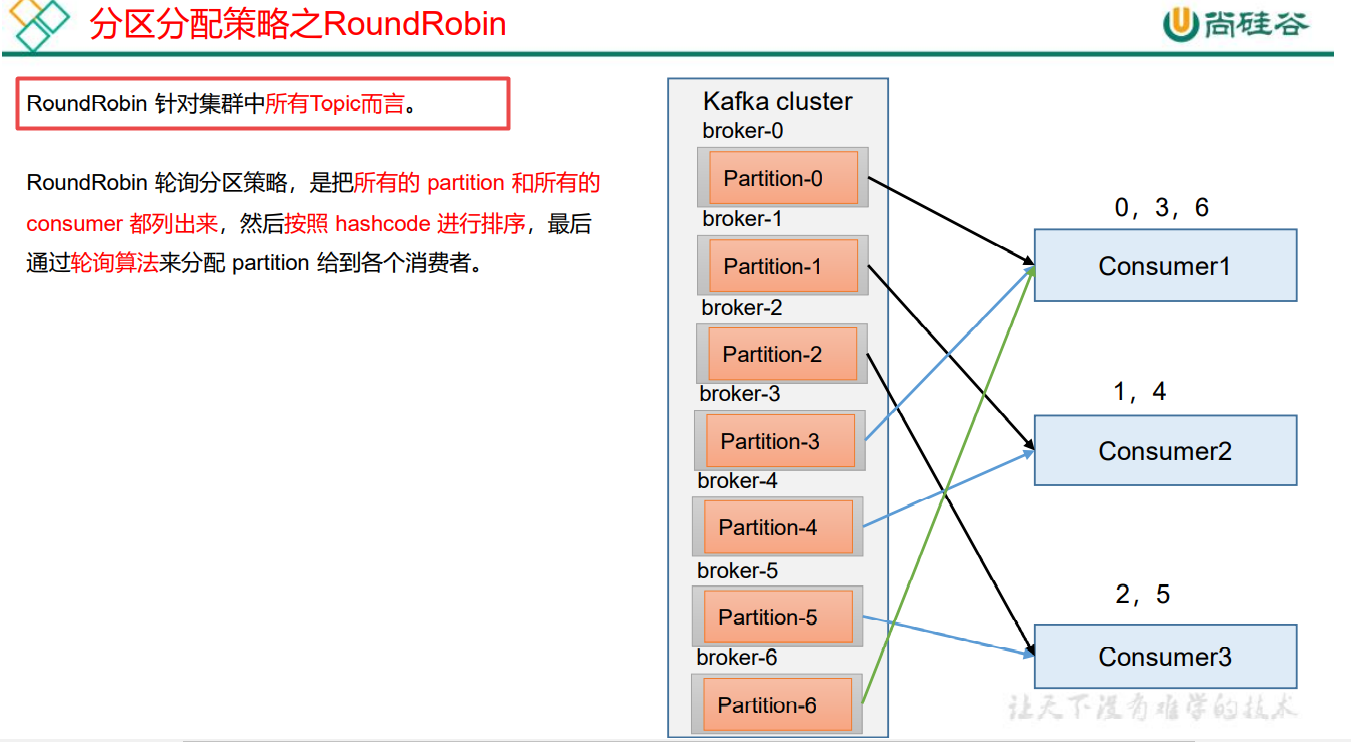 分区分配策略之RoundRobin

尚硅谷

RoundRobin 针对集群中所有Topic而言。

RoundRobin 轮询分区策略，是把所有的 partition 和所有的 consumer 都列出来，然后按照 hashcode 进行排序，最后通过轮询算法来分配 partition 给到各个消费者。

Kafka cluster

broker-0

Partition-0

broker-1

Partition-1

broker-2

Partition-2

broker-3

Partition-3

broker-4

Partition-4

broker-5

Partition-5

broker-6

Partition-6

0，3，6

Consumer1

1，4

Consumer2

2，5

Consumer3

让天下没有难学的技术